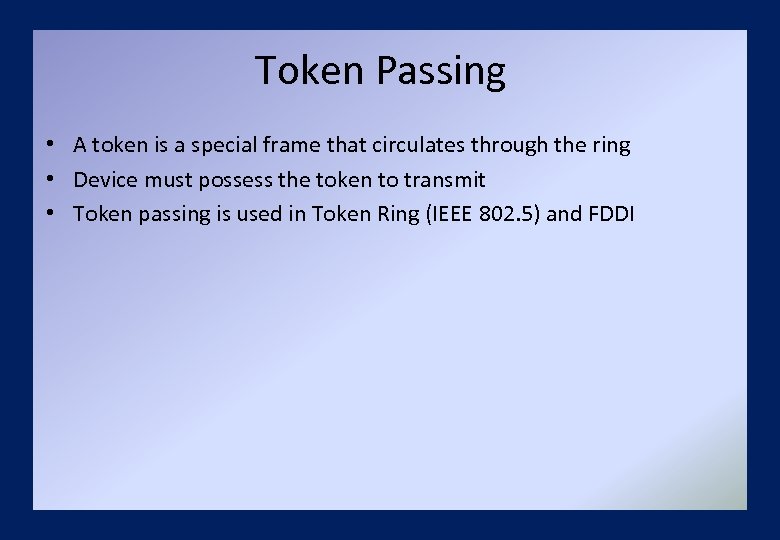 Token Passing

• A token is a special frame that circulates through the ring
• Device must possess the token to transmit
• Token passing is used in Token Ring (IEEE 802.5) and FDDI